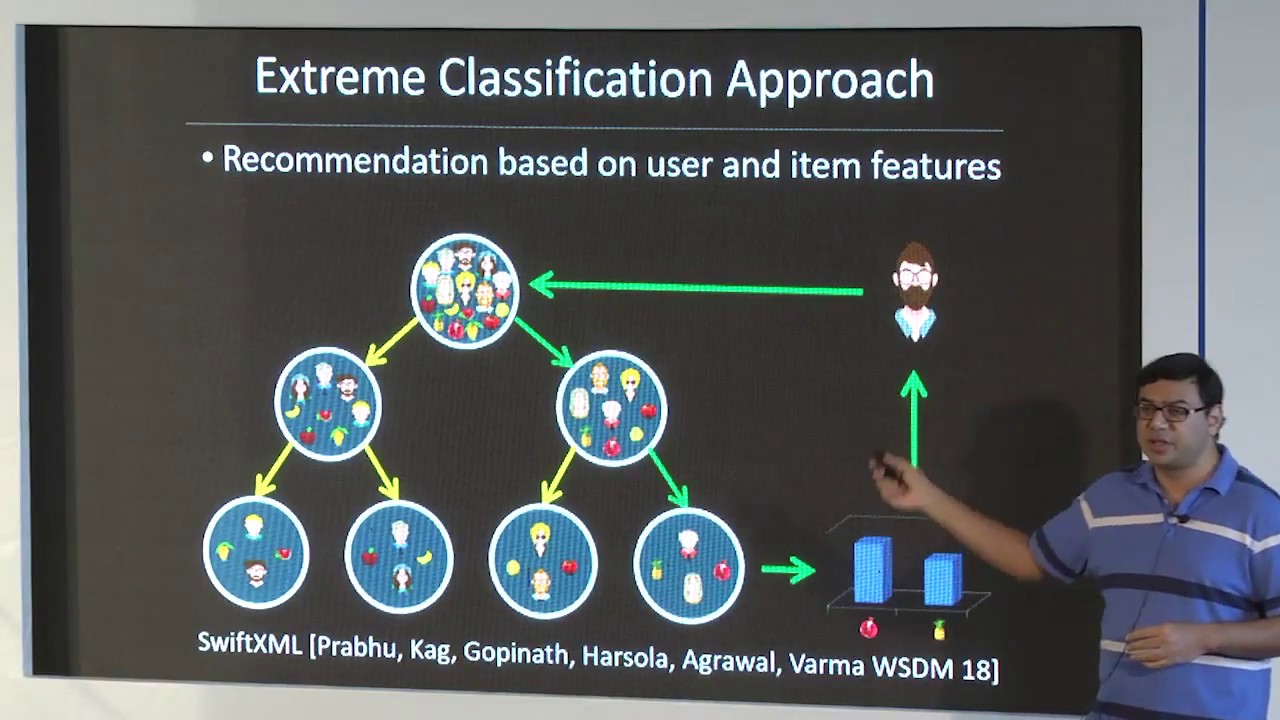 Extreme Classification Approach

• Recommendation based on user and item features

SwiftXML [Prabhu, Kag, Gopinath, Harsola, Agrawal, Varma WSDM 18]